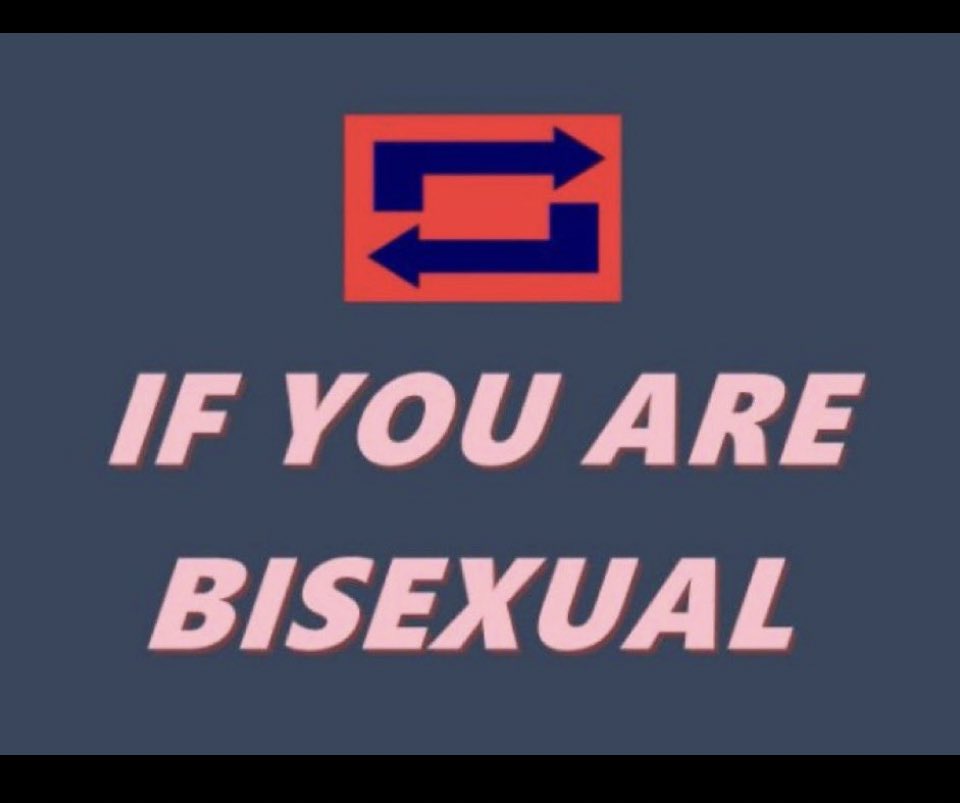 IF YOU ARE
BISEXUAL